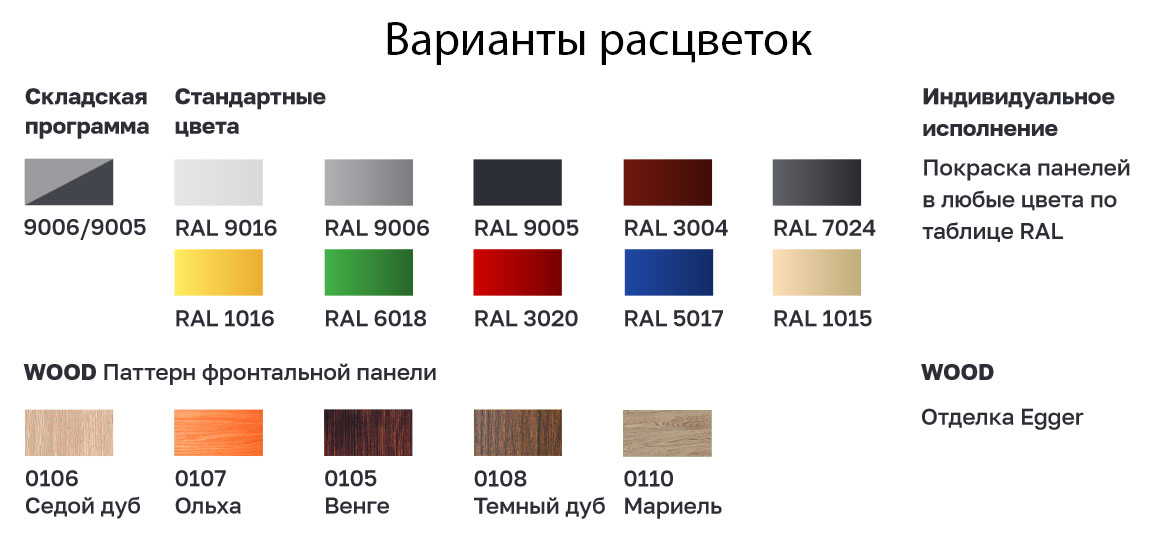 Варианты расцветок

Складская программа

9006/9005

Стандартные цвета

RAL 9016
RAL 9006
RAL 9005
RAL 3004
RAL 7024

RAL 1016
RAL 6018
RAL 3020
RAL 5017
RAL 1015

Индивидуальное исполнение

Покраска панелей в любые цвета по таблице RAL

WOOD Паттерн фронтальной панели

0106
Седой дуб

0107
Ольха

0105
Венге

0108
Темный дуб

0110
Мариель

WOOD

Отделка Egger